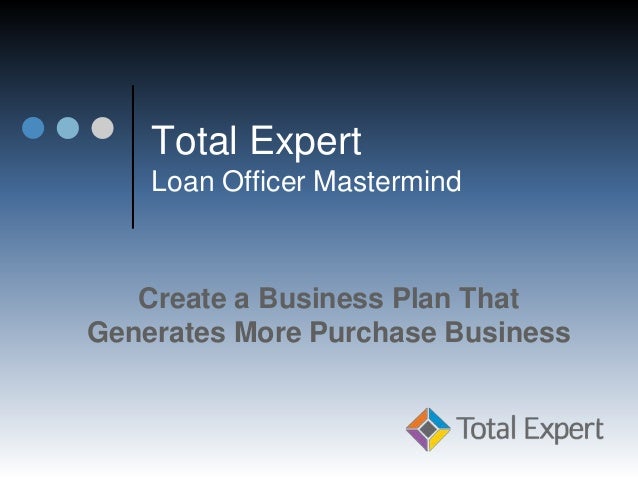 Total Expert
Loan Officer Mastermind

Create a Business Plan That Generates More Purchase Business

Total Expert